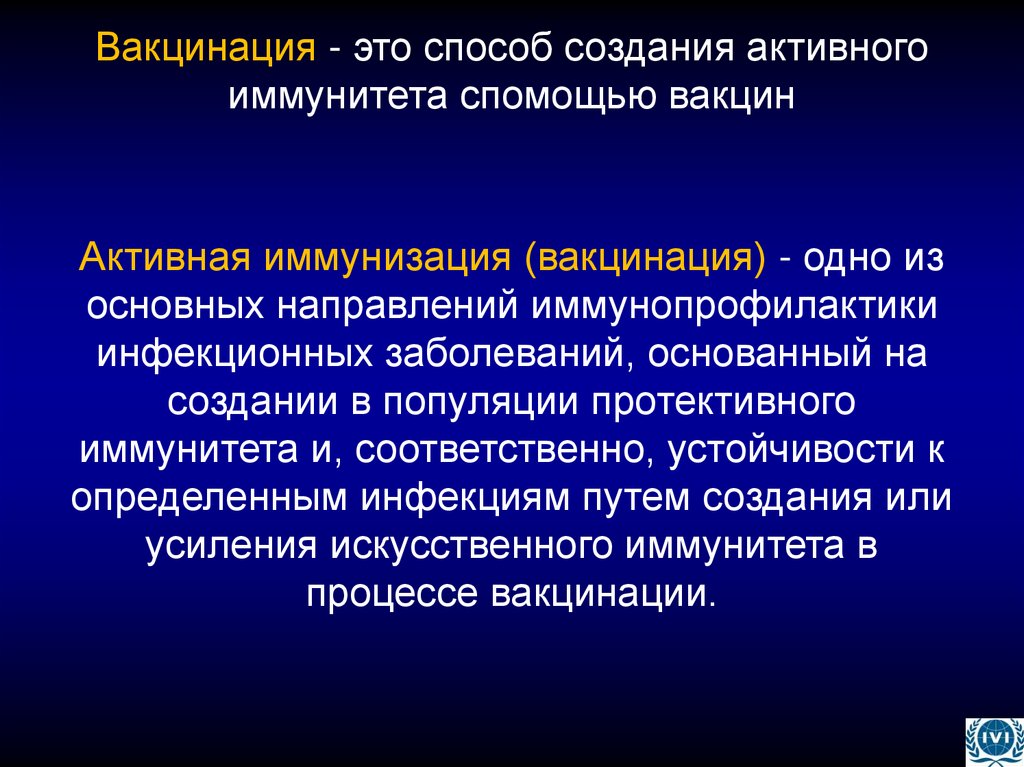 Вакцинация - это способ создания активного иммунитета спомощью вакцин

Активная иммунизация (вакцинация) - одно из основных направлений иммунопрофилактики инфекционных заболеваний, основанный на создании в популяции протективного иммунитета и, соответственно, устойчивости к определенным инфекциям путем создания или усиления искусственного иммунитета в процессе вакцинации.

IVI